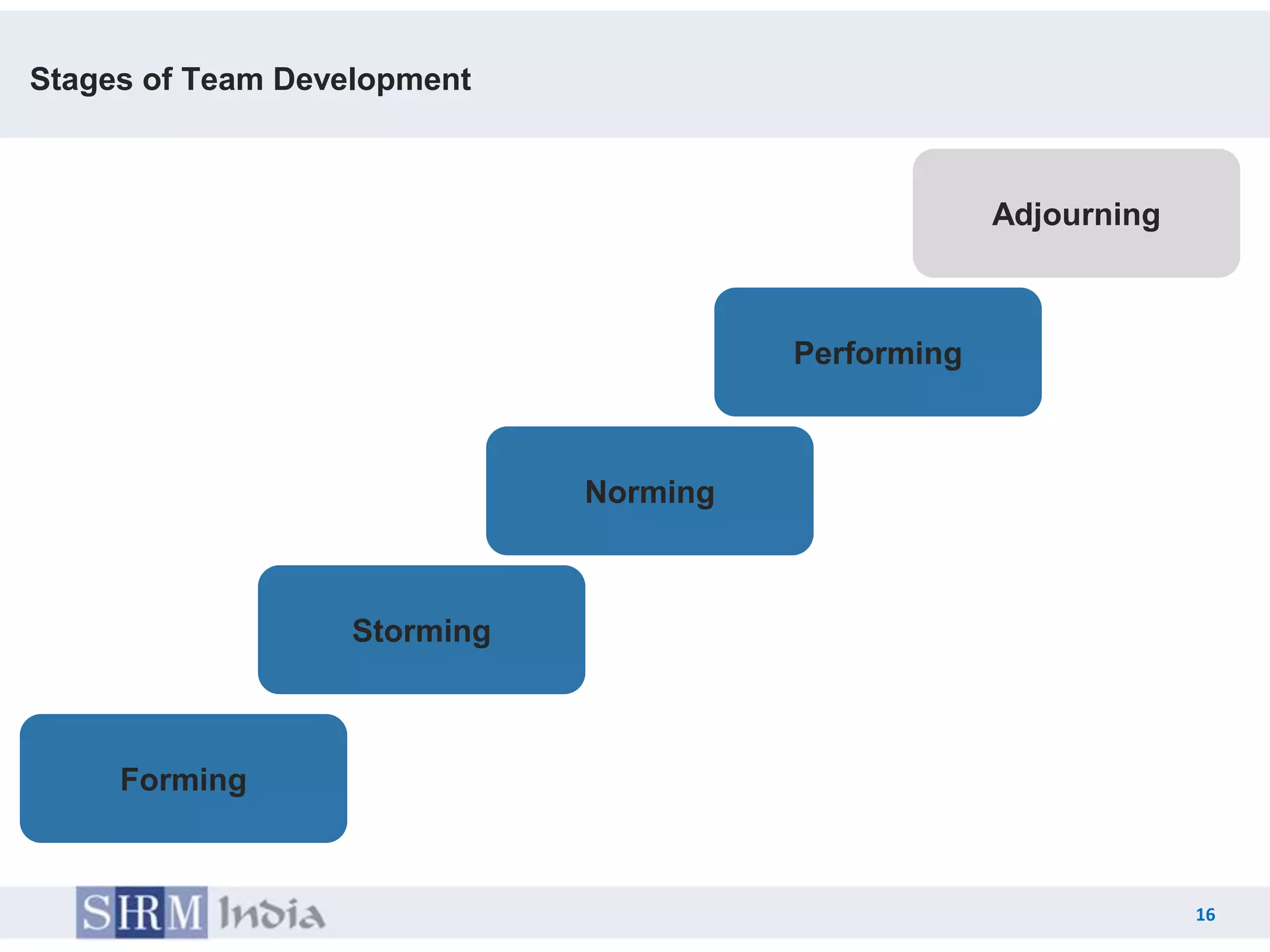 Stages of Team Development

Adjourning

Performing

Norming

Storming

Forming

SHRM India

16